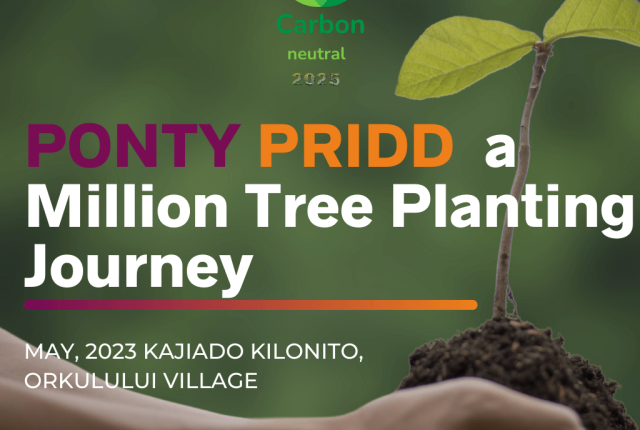 Carbon
neutral
2025

PONTY PRIDD a Million Tree Planting Journey

MAY, 2023 KAJIADO KILONITO, ORKULULUI VILLAGE